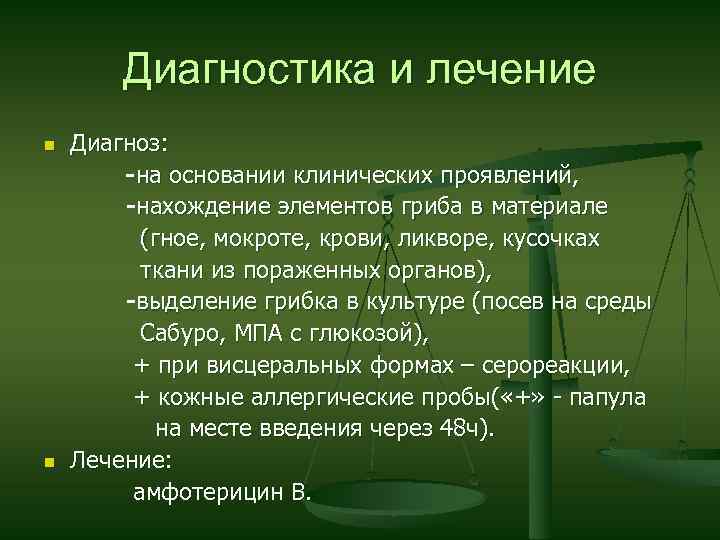 Диагностика и лечение

Диагноз:
-на основании клинических проявлений,
-нахождение элементов гриба в материале (гное, мокроте, крови, ликворе, кусочках ткани из пораженных органов),
-выделение грибка в культуре (посев на среды Сабуро, МПА с глюкозой),
+ при висцеральных формах – серореакции,
+ кожные аллергические пробы(«+» - папула на месте введения через 48ч).

Лечение:
амфотерицин В.